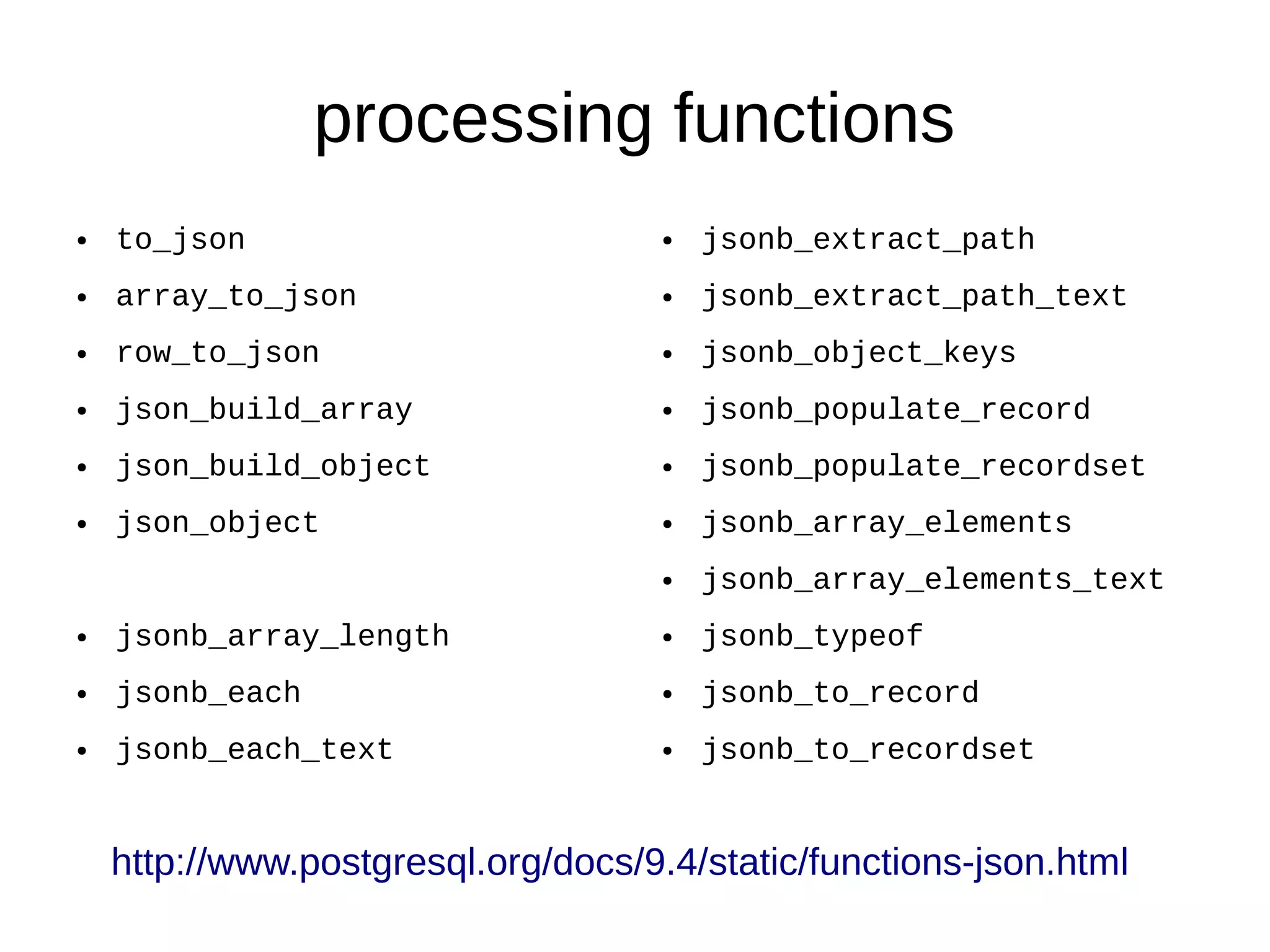 processing functions

- to_json
- array_to_json
- row_to_json
- json_build_array
- json_build_object
- json_object

- jsonb_array_length
- jsonb_each
- jsonb_each_text

- jsonb_extract_path
- jsonb_extract_path_text
- jsonb_object_keys
- jsonb_populate_record
- jsonb_populate_recordset
- jsonb_array_elements
- jsonb_array_elements_text
- jsonb_typeof
- jsonb_to_record
- jsonb_to_recordset

http://www.postgresql.org/docs/9.4/static/functions-json.html